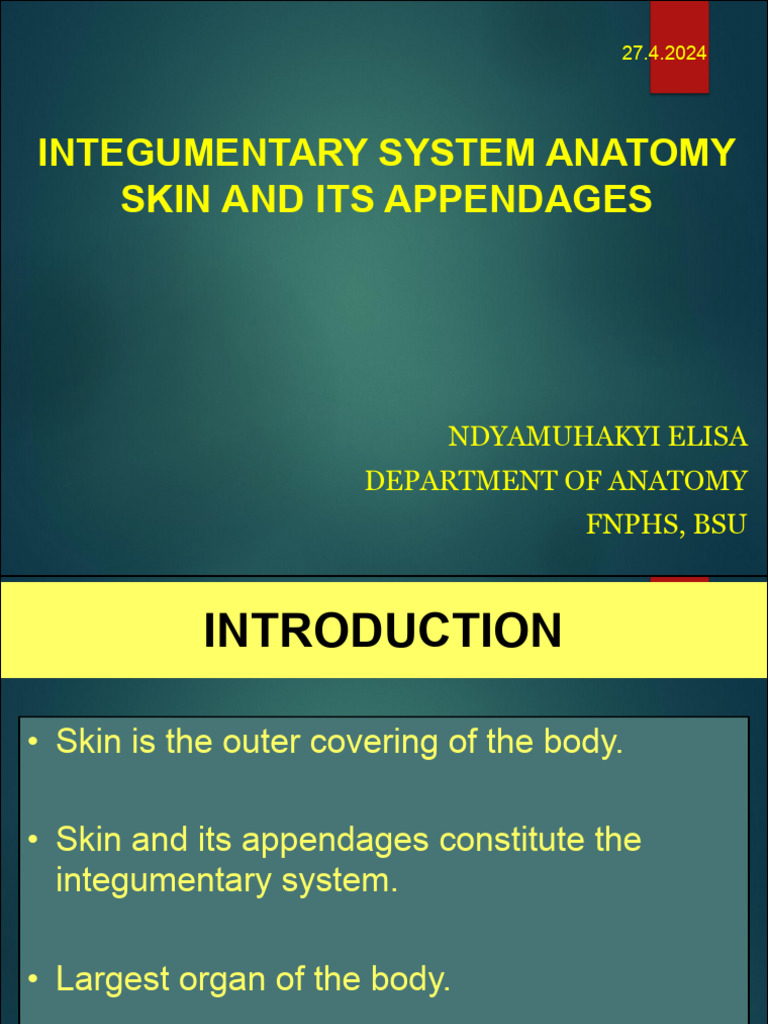 27.4.2024

INTEGUMENTARY SYSTEM ANATOMY SKIN AND ITS APPENDAGES

NDYAMUHAKYI ELISA
DEPARTMENT OF ANATOMY
FNPHS, BSU

INTRODUCTION

• Skin is the outer covering of the body.

• Skin and its appendages constitute the integumentary system.

• Largest organ of the body.